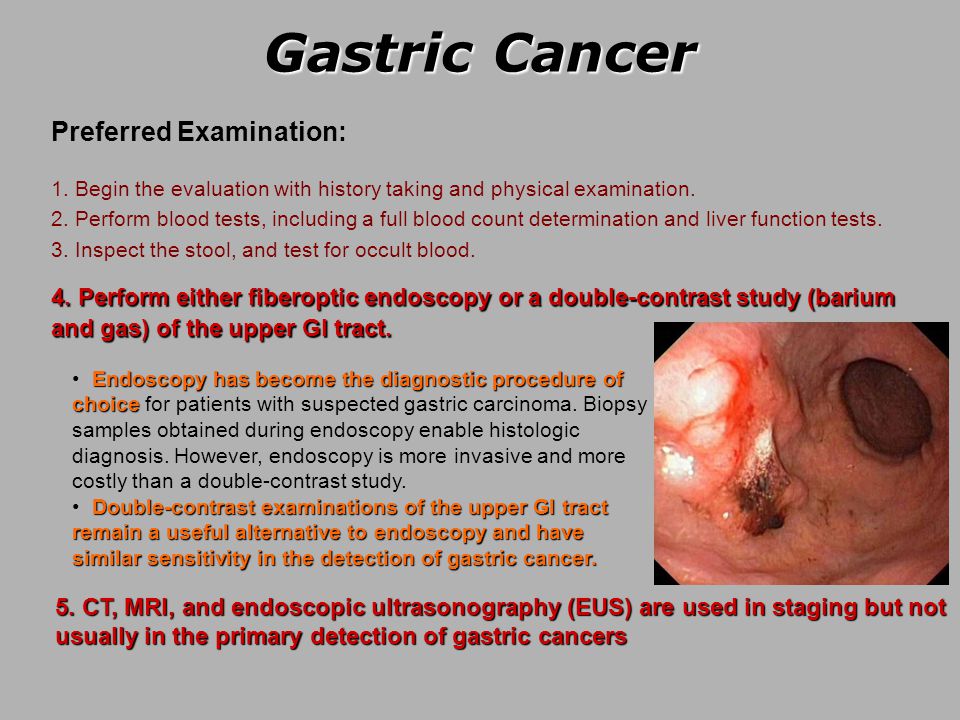 Gastric Cancer

Preferred Examination:

1. Begin the evaluation with history taking and physical examination.
2. Perform blood tests, including a full blood count determination and liver function tests.
3. Inspect the stool, and test for occult blood.

4. Perform either fiberoptic endoscopy or a double-contrast study (barium and gas) of the upper GI tract.

• Endoscopy has become the diagnostic procedure of choice for patients with suspected gastric carcinoma. Biopsy samples obtained during endoscopy enable histologic diagnosis. However, endoscopy is more invasive and more costly than a double-contrast study.
• Double-contrast examinations of the upper GI tract remain a useful alternative to endoscopy and have similar sensitivity in the detection of gastric cancer.

5. CT, MRI, and endoscopic ultrasonography (EUS) are used in staging but not usually in the primary detection of gastric cancers